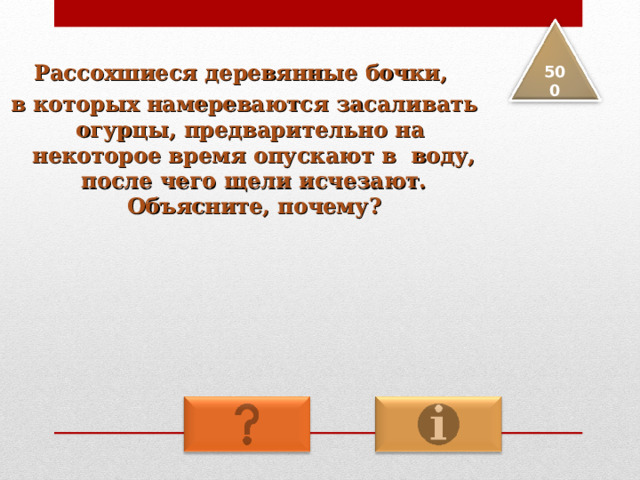 500

Рассохшиеся деревянные бочки,
в которых намереваются засаливать огурцы, предварительно на некоторое время опускают в воду, после чего щели исчезают. Объясните, почему?

?

i